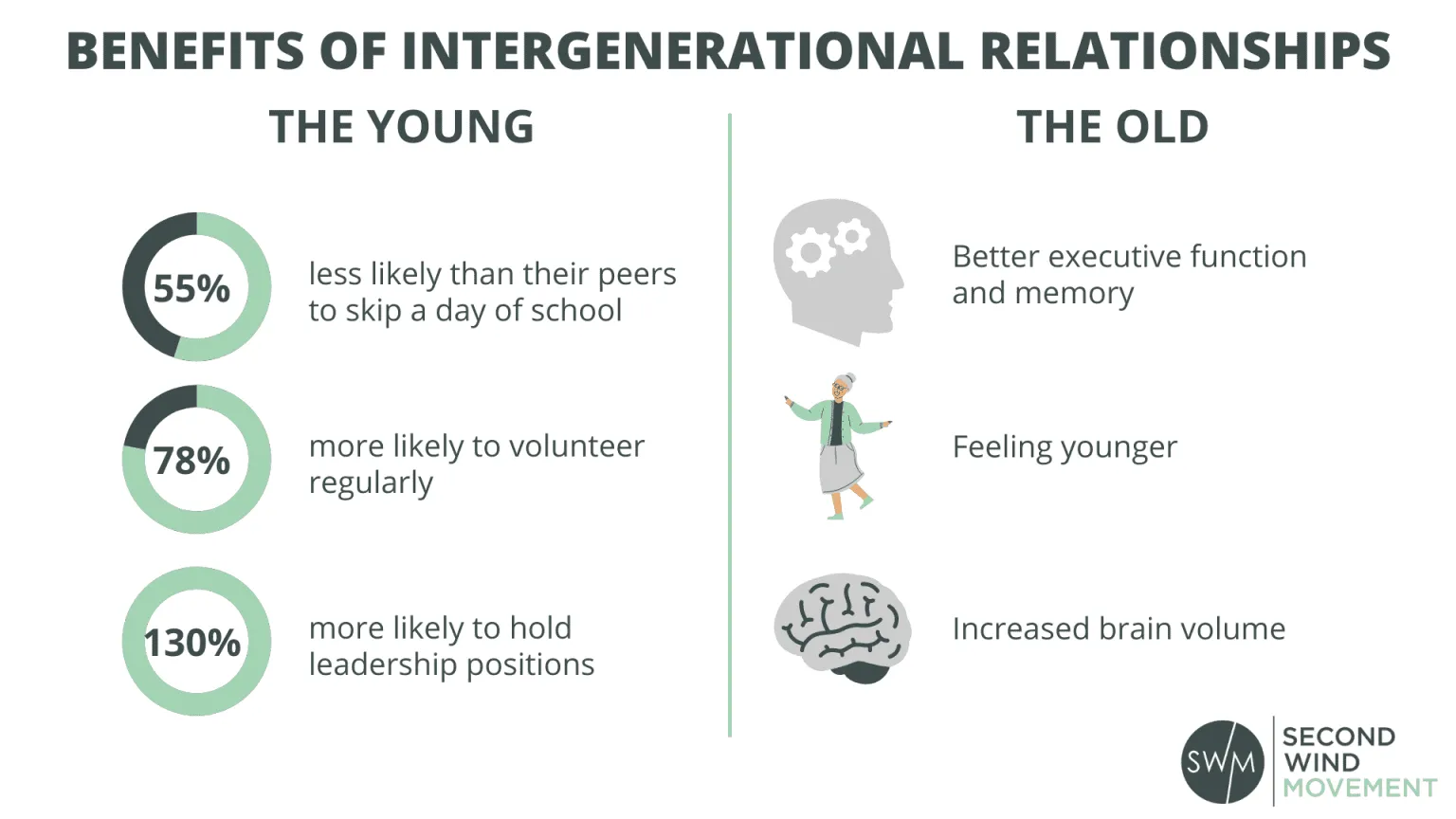 BENEFITS OF INTERGENERATIONAL RELATIONSHIPS

THE YOUNG

55%
less likely than their peers to skip a day of school

78%
more likely to volunteer regularly

130%
more likely to hold leadership positions

THE OLD

Better executive function and memory

Feeling younger

Increased brain volume

SWM
SECOND WIND MOVEMENT